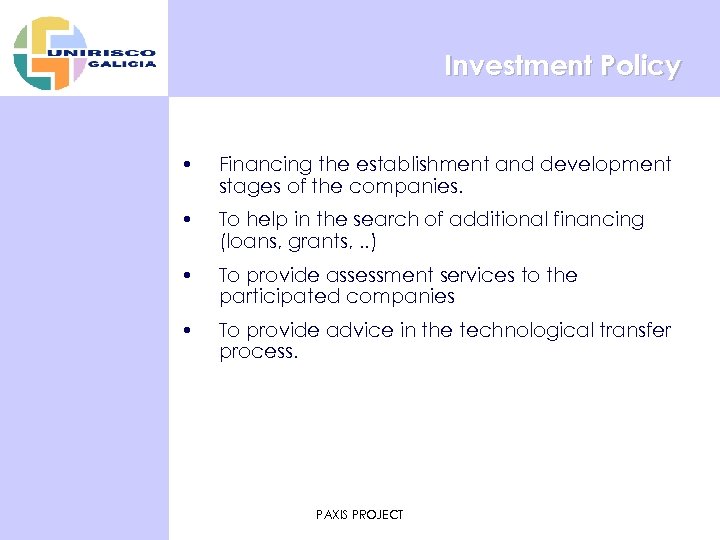 UNIRISCO
GALICIA

Investment Policy

• Financing the establishment and development stages of the companies.

• To help in the search of additional financing (loans, grants, ..)

• To provide assessment services to the participated companies

• To provide advice in the technological transfer process.

PAXIS PROJECT